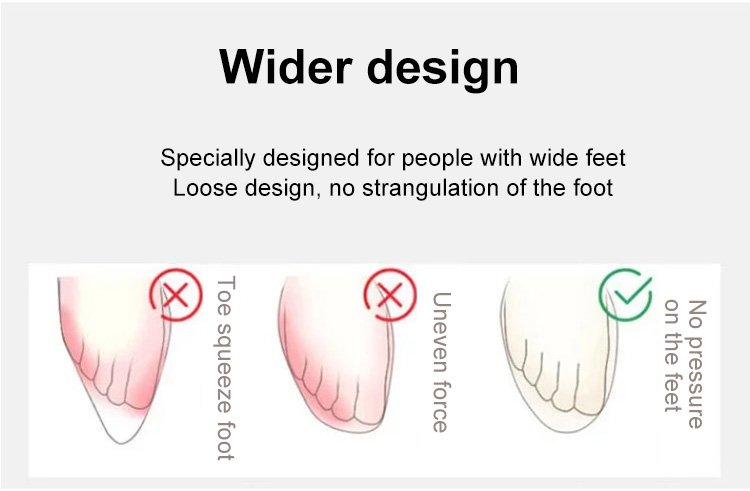 Wider design

Specially designed for people with wide feet
Loose design, no strangulation of the foot

Toe squeeze foot

Uneven force

No pressure on the feet